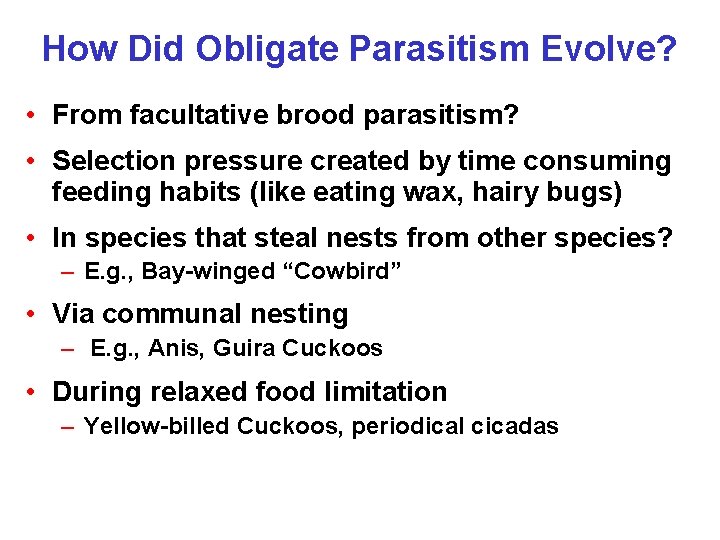 How Did Obligate Parasitism Evolve?

• From facultative brood parasitism?

• Selection pressure created by time consuming feeding habits (like eating wax, hairy bugs)

• In species that steal nests from other species?
  – E.g., Bay-winged “Cowbird”

• Via communal nesting
  – E.g., Anis, Guira Cuckoos

• During relaxed food limitation
  – Yellow-billed Cuckoos, periodical cicadas